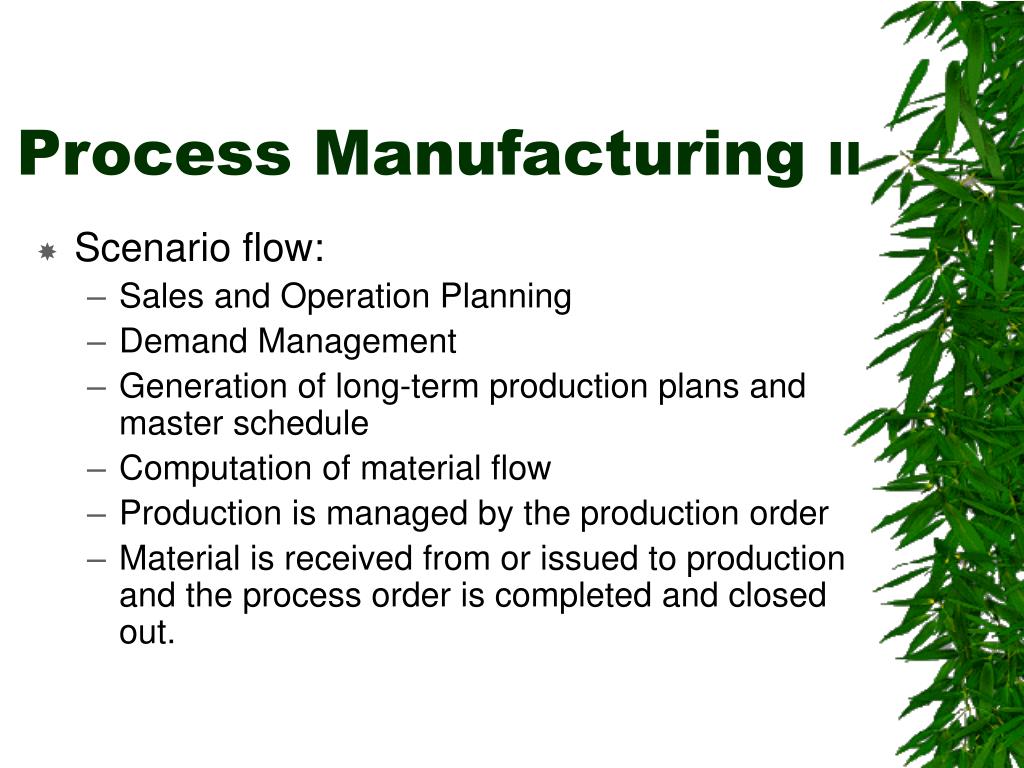 Process Manufacturing II

Scenario flow:
– Sales and Operation Planning
– Demand Management
– Generation of long-term production plans and master schedule
– Computation of material flow
– Production is managed by the production order
– Material is received from or issued to production and the process order is completed and closed out.